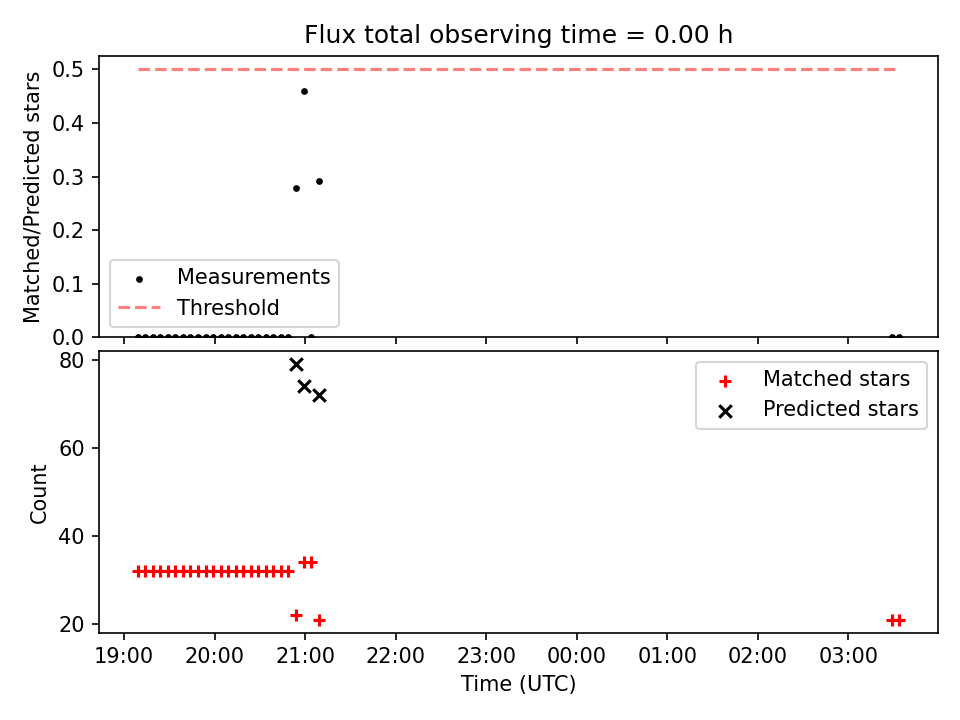 Flux total observing time = 0.00 h

Matched/Predicted stars

0.5
0.4
0.3
0.2
0.1
0.0

Measurements
Threshold

Count

80
60
40
20

Matched stars
Predicted stars

19:00 20:00 21:00 22:00 23:00 00:00 01:00 02:00 03:00

Time (UTC)